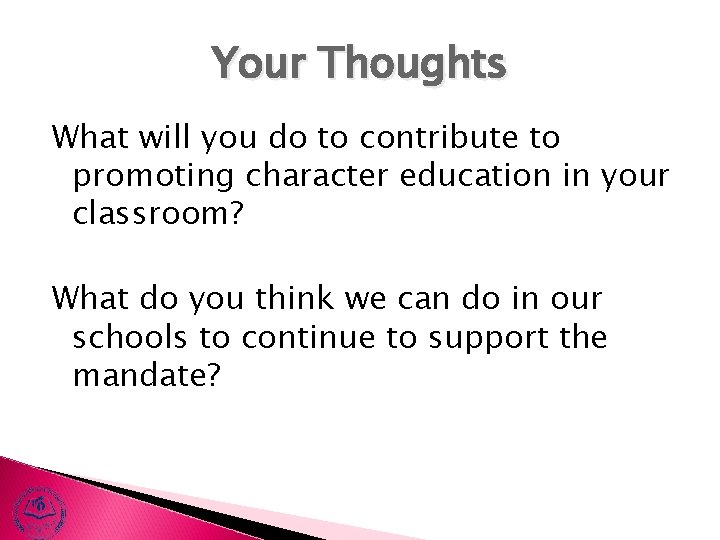 Your Thoughts

What will you do to contribute to promoting character education in your classroom?

What do you think we can do in our schools to continue to support the mandate?